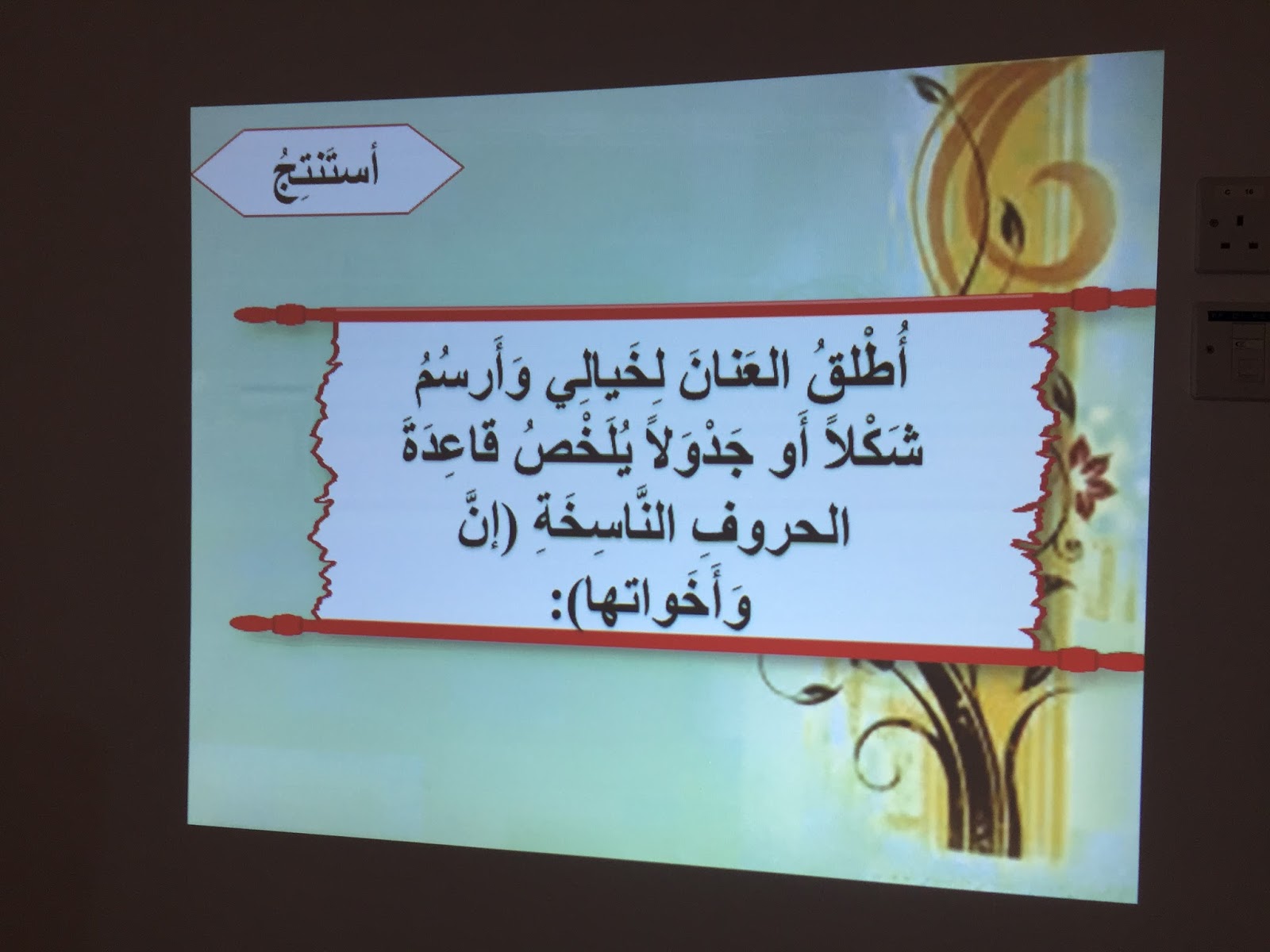 أستَنتِجُ

أُطْلقُ العَنانَ لِخَيالِي وَأَرسُمُ شَكْلاً أَو جَدْوَلاً يُلَخْصُ قاعِدَةَ الحروفِ النَّاسِخَةِ (إنَّ وَأَخَواتها):